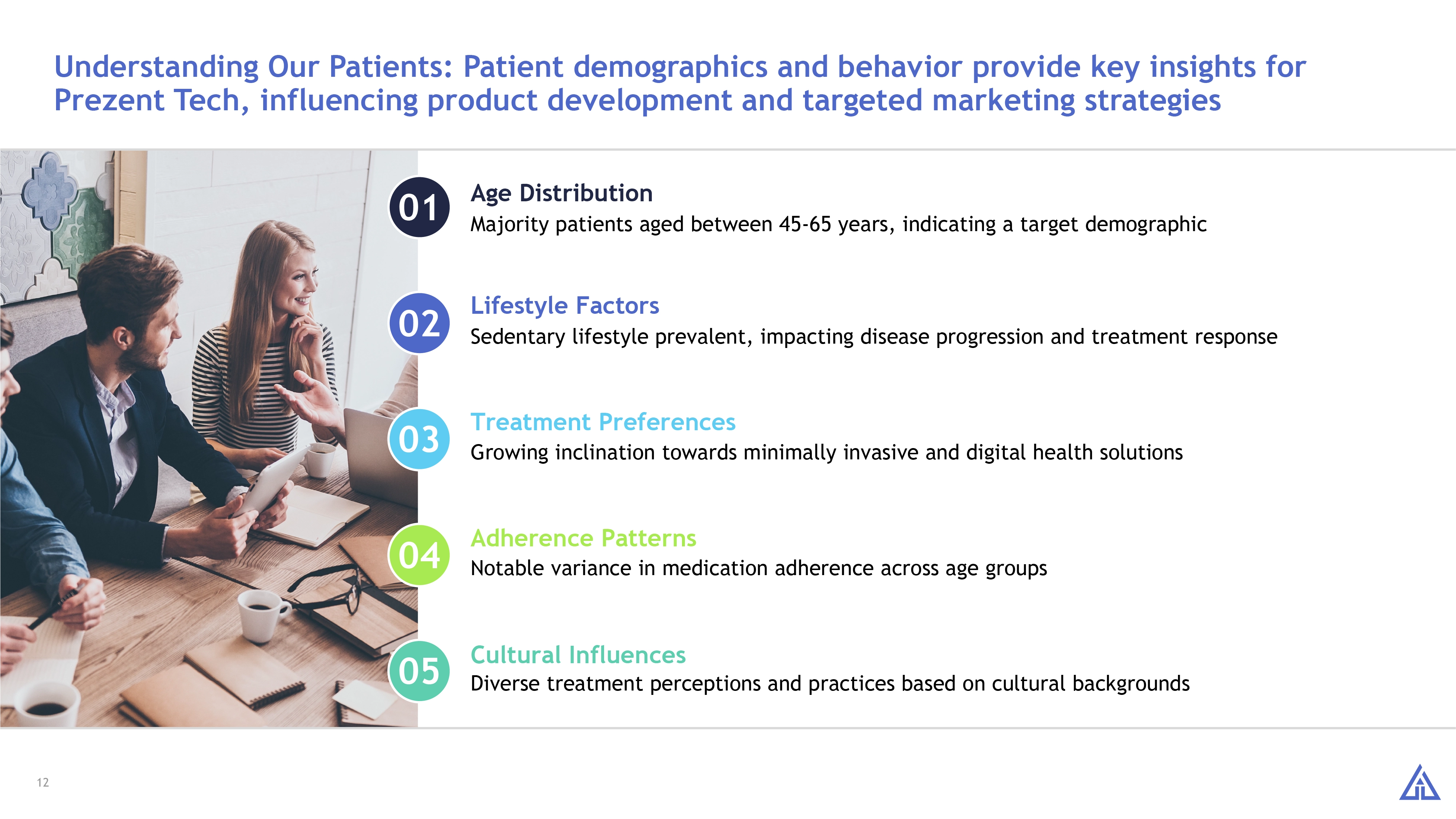 Understanding Our Patients: Patient demographics and behavior provide key insights for Prezent Tech, influencing product development and targeted marketing strategies

01
Age Distribution
Majority patients aged between 45-65 years, indicating a target demographic

02
Lifestyle Factors
Sedentary lifestyle prevalent, impacting disease progression and treatment response

03
Treatment Preferences
Growing inclination towards minimally invasive and digital health solutions

04
Adherence Patterns
Notable variance in medication adherence across age groups

05
Cultural Influences
Diverse treatment perceptions and practices based on cultural backgrounds

12